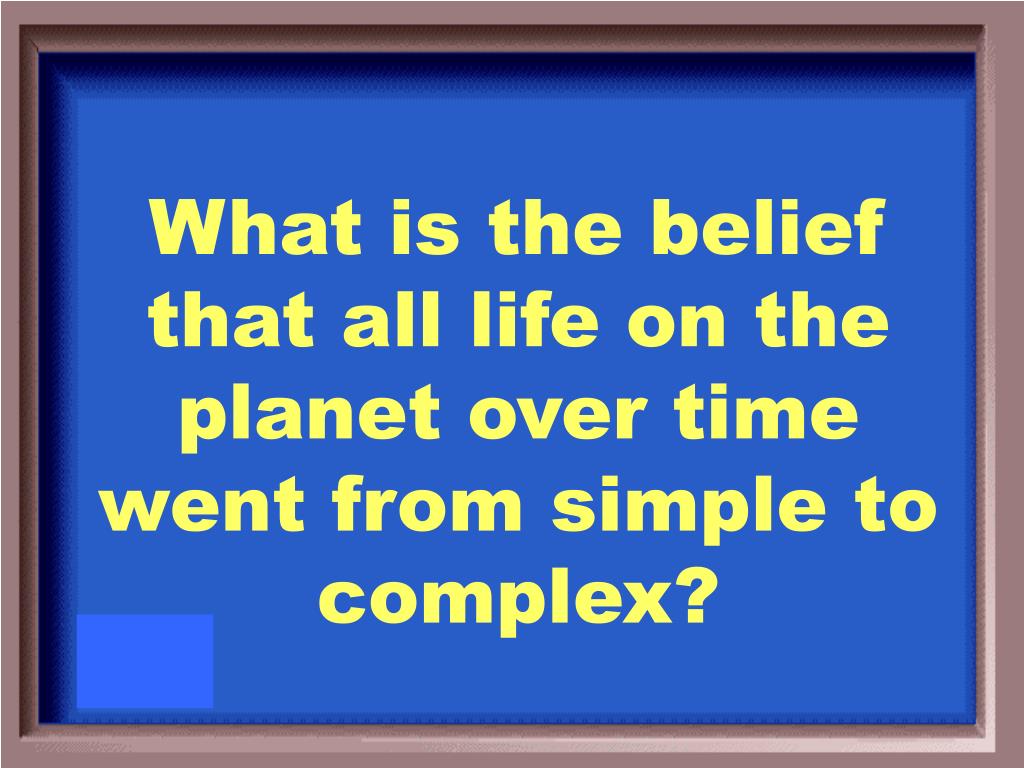 What is the belief that all life on the planet over time went from simple to complex?